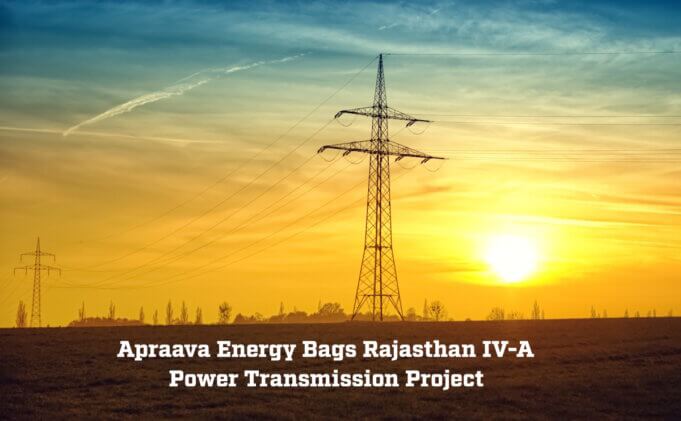 Apraava Energy Bags Rajasthan IV-A Power Transmission Project